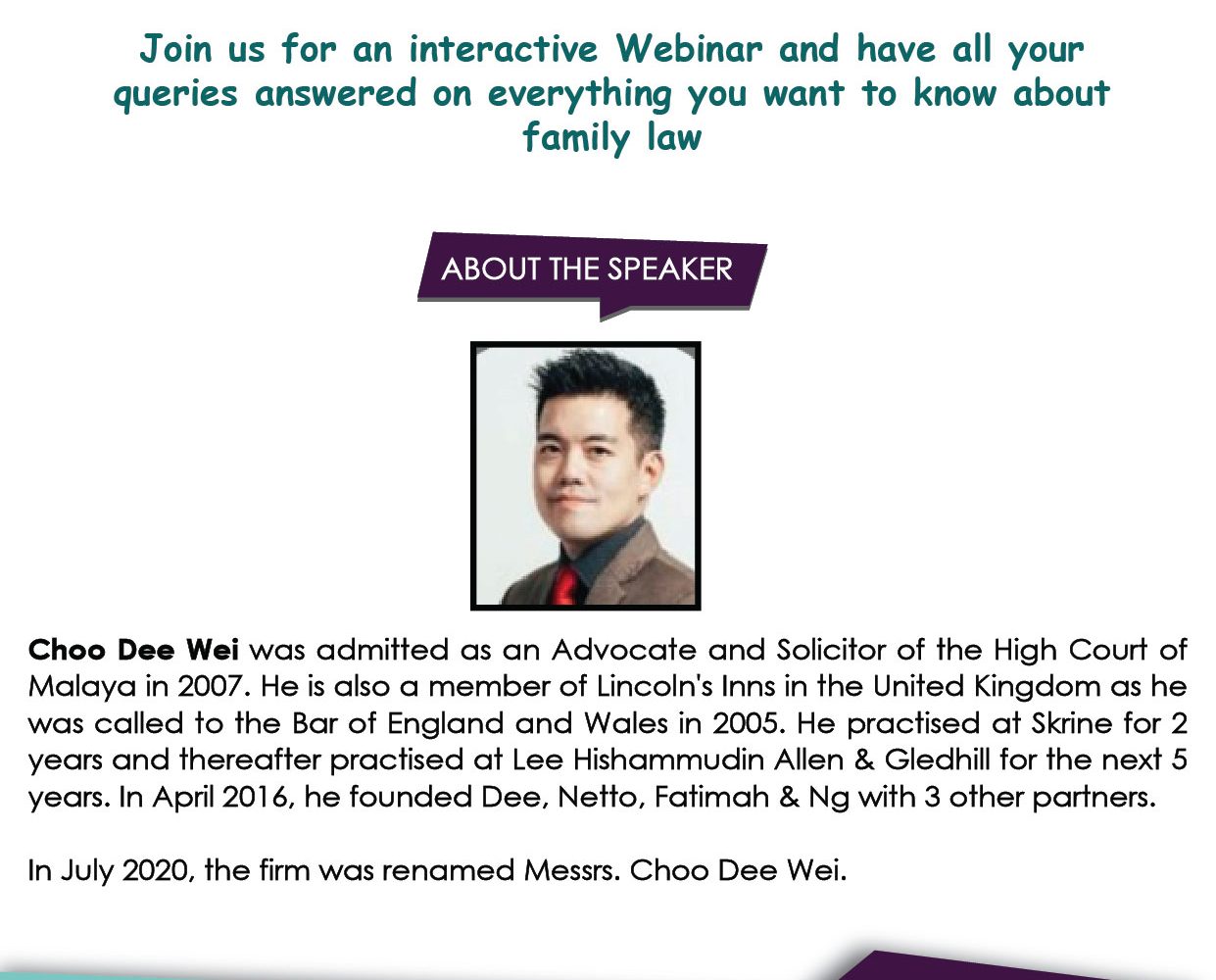 Join us for an interactive Webinar and have all your queries answered on everything you want to know about family law

ABOUT THE SPEAKER

Choo Dee Wei was admitted as an Advocate and Solicitor of the High Court of Malaya in 2007. He is also a member of Lincoln's Inns in the United Kingdom as he was called to the Bar of England and Wales in 2005. He practised at Skrine for 2 years and thereafter practised at Lee Hishammudin Allen & Gledhill for the next 5 years. In April 2016, he founded Dee, Netto, Fatimah & Ng with 3 other partners.

In July 2020, the firm was renamed Messrs. Choo Dee Wei.